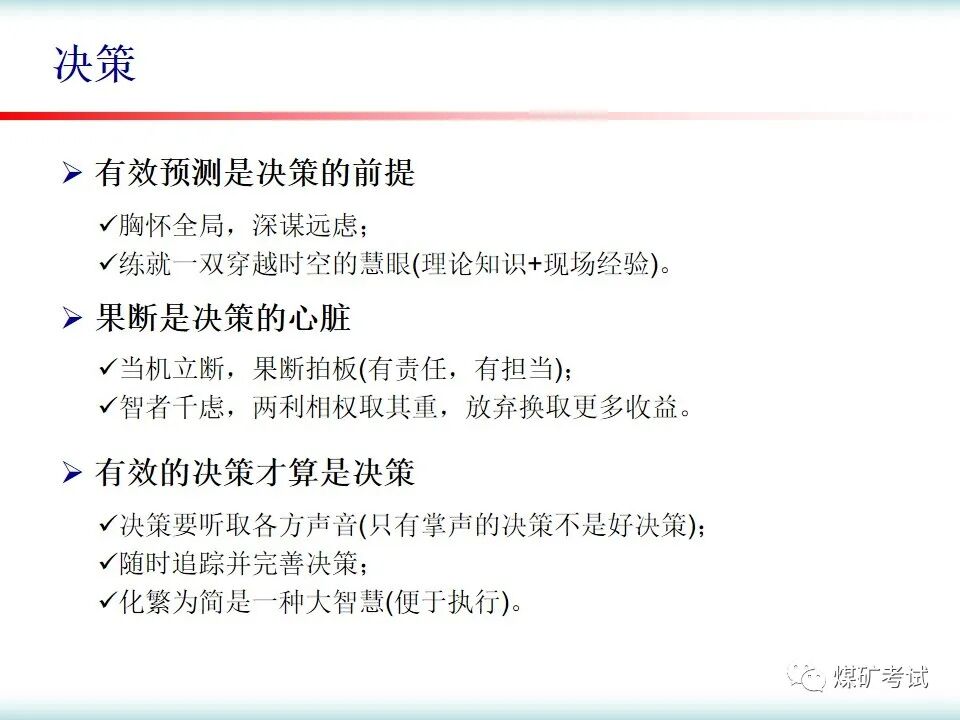 决策

➢ 有效预测是决策的前提

✓胸怀全局，深谋远虑；
✓练就一双穿越时空的慧眼(理论知识+现场经验)。

➢ 果断是决策的心脏

✓当机立断，果断拍板(有责任，有担当)；
✓智者千虑，两利相权取其重，放弃换取更多收益。

➢ 有效的决策才算是决策

✓决策要听取各方声音(只有掌声的决策不是好决策)；
✓随时追踪并完善决策；
✓化繁为简是一种大智慧(便于执行)。

煤矿考试